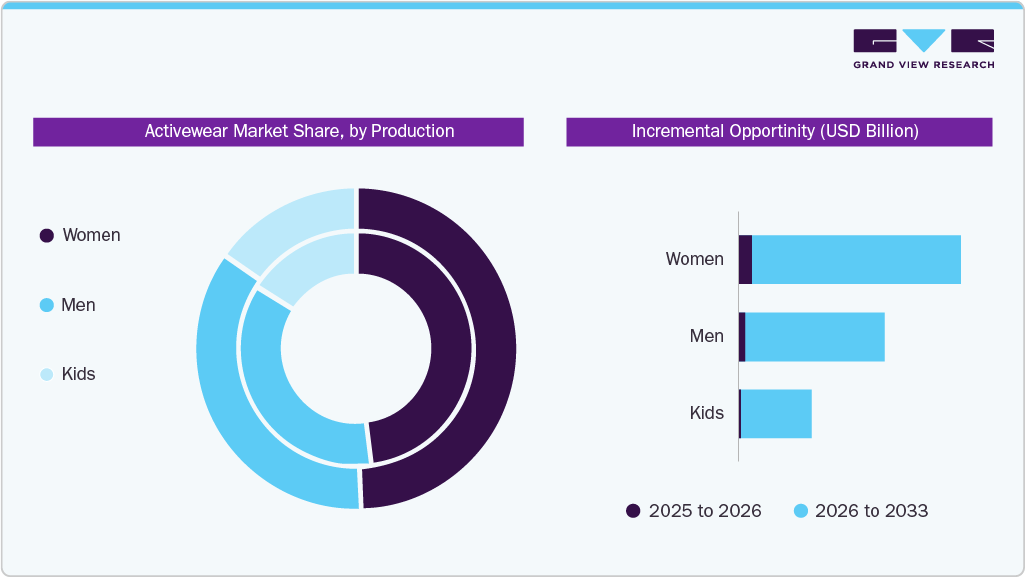 GRAND VIEW RESEARCH

Activewear Market Share, by Production

Women

Men

Kids

Incremental Opportinity (USD Billion)

Women

Men

Kids

2025 to 2026

2026 to 2033